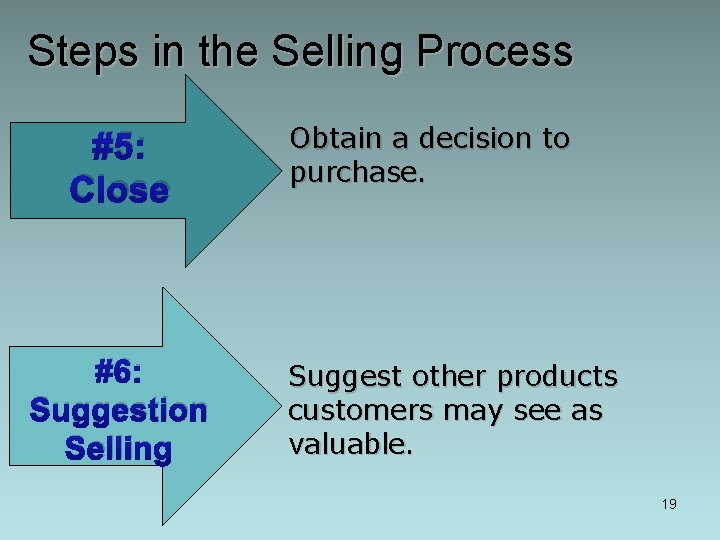 Steps in the Selling Process

#5:
Close

Obtain a decision to purchase.

#6:
Suggestion Selling

Suggest other products customers may see as valuable.

19